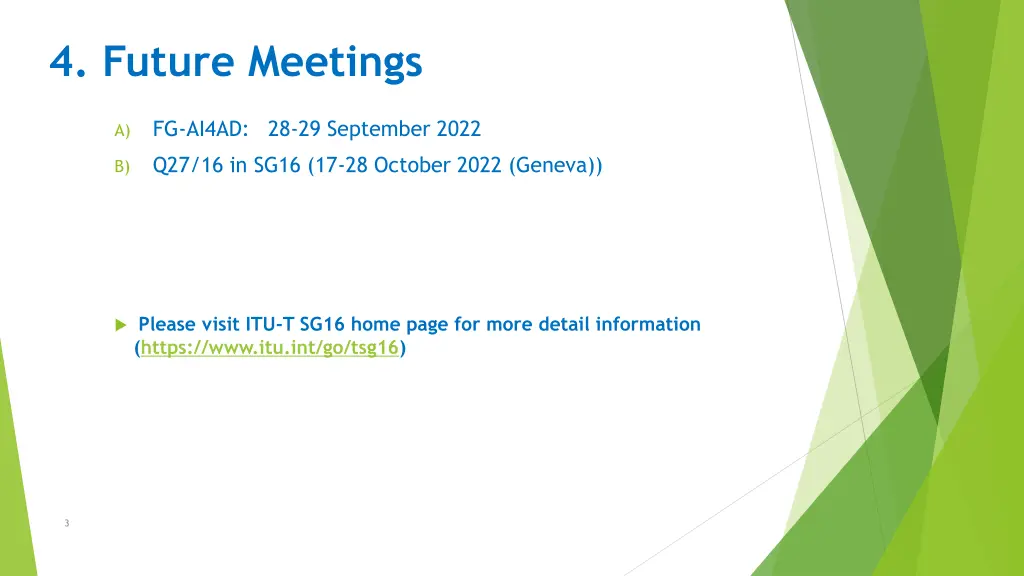 4. Future Meetings

A) FG-AI4AD: 28-29 September 2022

B) Q27/16 in SG16 (17-28 October 2022 (Geneva))

Please visit ITU-T SG16 home page for more detail information (https://www.itu.int/go/tsg16)

3